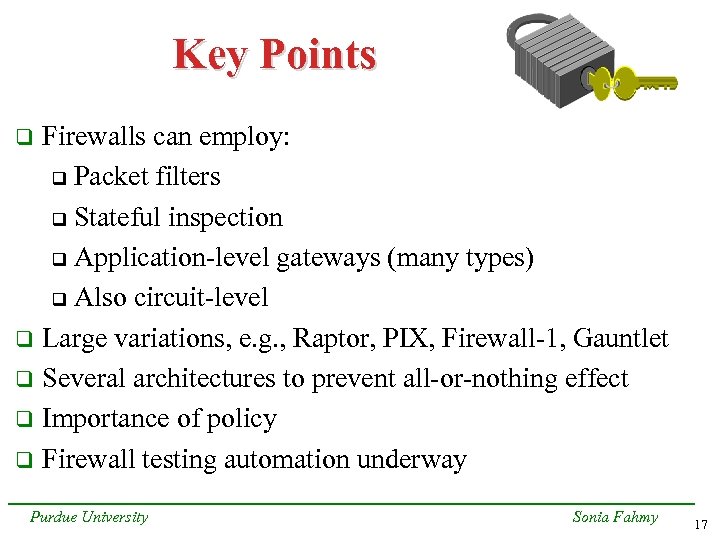 Key Points

❑ Firewalls can employ:

❑ Packet filters

❑ Stateful inspection

❑ Application-level gateways (many types)

❑ Also circuit-level

❑ Large variations, e.g., Raptor, PIX, Firewall-1, Gauntlet

❑ Several architectures to prevent all-or-nothing effect

❑ Importance of policy

❑ Firewall testing automation underway

Purdue University

Sonia Fahmy

17